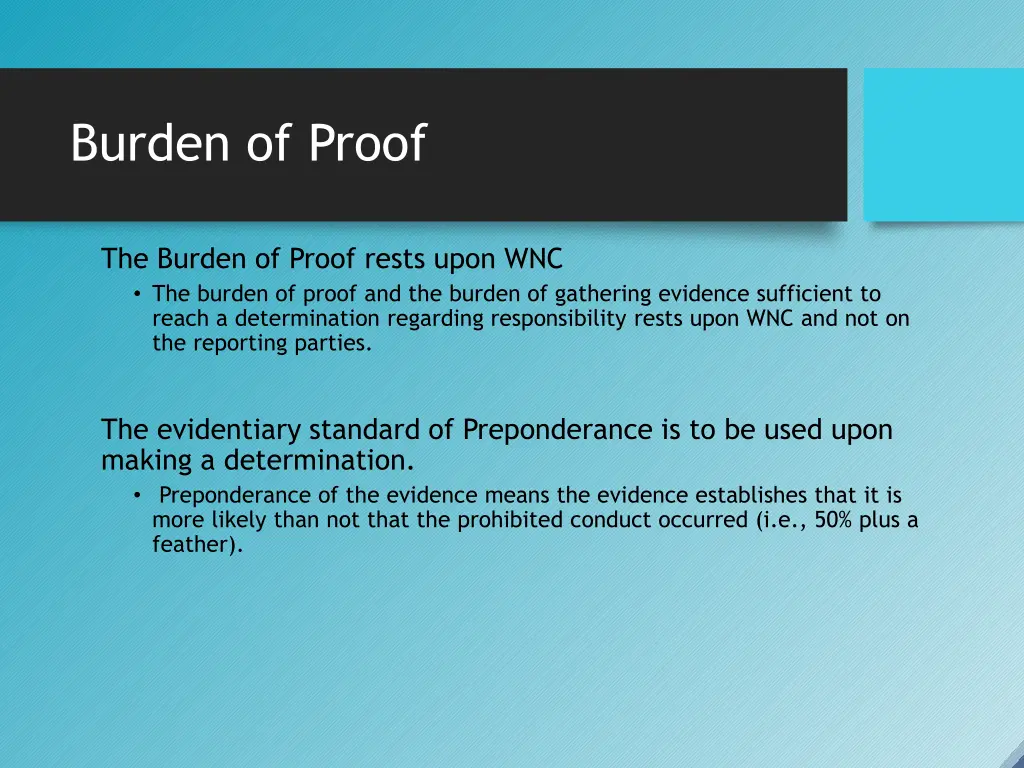 Burden of Proof

The Burden of Proof rests upon WNC

• The burden of proof and the burden of gathering evidence sufficient to reach a determination regarding responsibility rests upon WNC and not on the reporting parties.

The evidentiary standard of Preponderance is to be used upon making a determination.

• Preponderance of the evidence means the evidence establishes that it is more likely than not that the prohibited conduct occurred (i.e., 50% plus a feather).